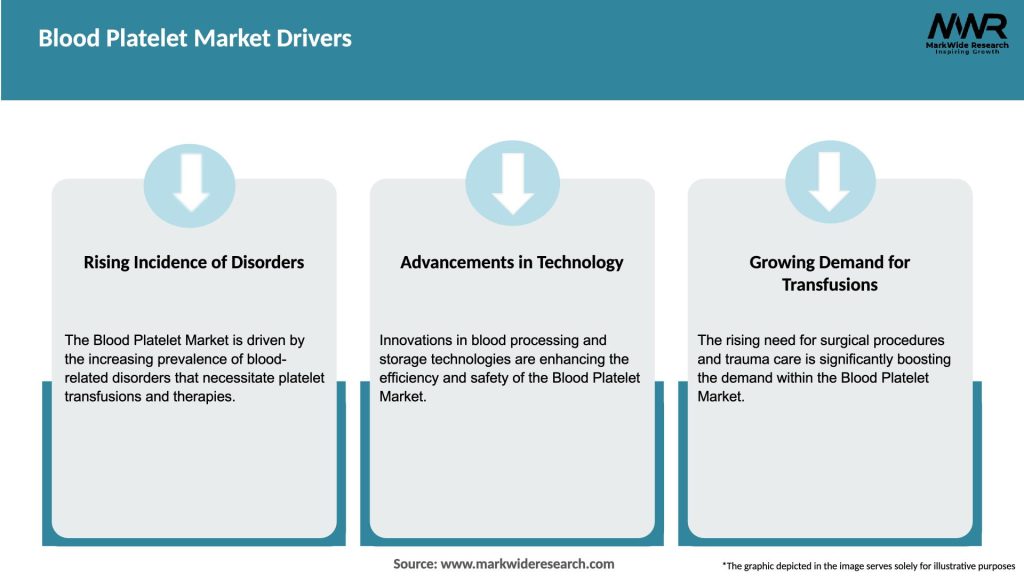 Blood Platelet Market Drivers

MWR
MarkWide Research
Inspiring Growth

Rising Incidence of Disorders

The Blood Platelet Market is driven by the increasing prevalence of blood-related disorders that necessitate platelet transfusions and therapies.

Advancements in Technology

Innovations in blood processing and storage technologies are enhancing the efficiency and safety of the Blood Platelet Market.

Growing Demand for Transfusions

The rising need for surgical procedures and trauma care is significantly boosting the demand within the Blood Platelet Market.

Source: www.markwideresearch.com

*The graphic depicted in the image serves solely for illustrative purposes